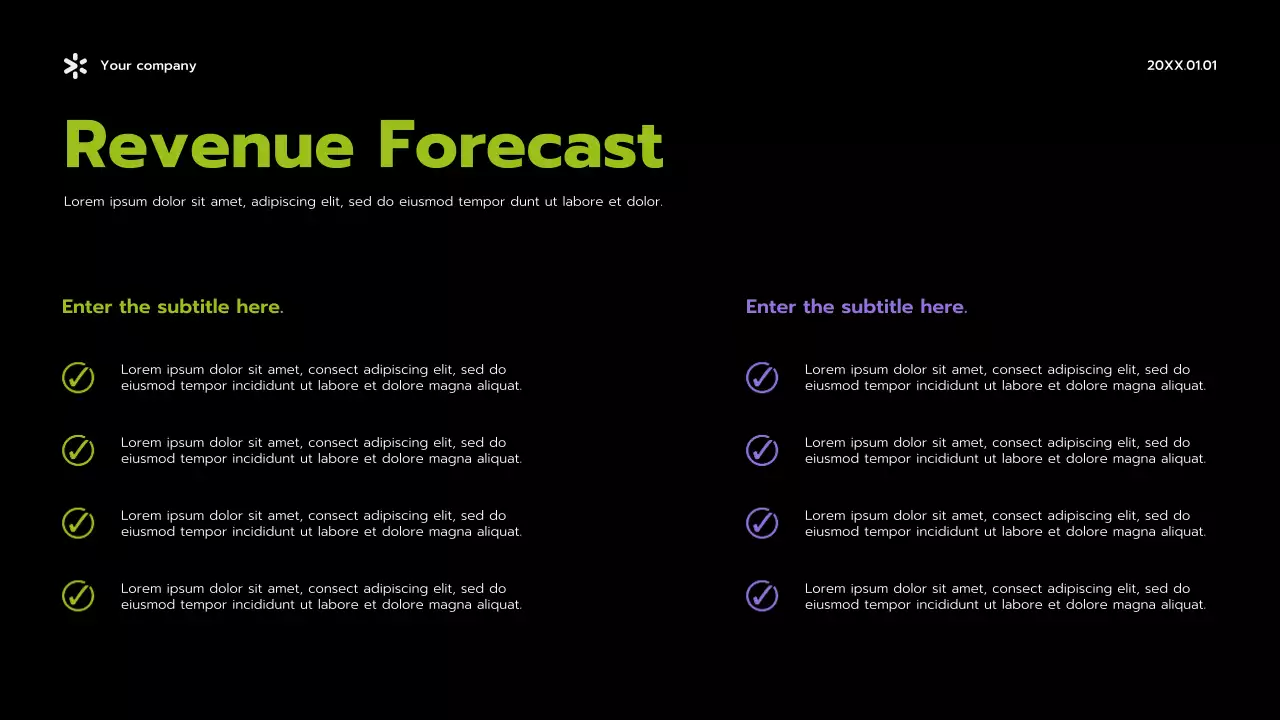 Your company

20XX.01.01

Revenue Forecast

Lorem ipsum dolor sit amet, adipiscing elit, sed do eiusmod tempor dunt ut labore et dolor.

Enter the subtitle here.

Lorem ipsum dolor sit amet, consect adipiscing elit, sed do eiusmod tempor incididunt ut labore et dolore magna aliquat.

Lorem ipsum dolor sit amet, consect adipiscing elit, sed do eiusmod tempor incididunt ut labore et dolore magna aliquat.

Lorem ipsum dolor sit amet, consect adipiscing elit, sed do eiusmod tempor incididunt ut labore et dolore magna aliquat.

Lorem ipsum dolor sit amet, consect adipiscing elit, sed do eiusmod tempor incididunt ut labore et dolore magna aliquat.

Enter the subtitle here.

Lorem ipsum dolor sit amet, consect adipiscing elit, sed do eiusmod tempor incididunt ut labore et dolore magna aliquat.

Lorem ipsum dolor sit amet, consect adipiscing elit, sed do eiusmod tempor incididunt ut labore et dolore magna aliquat.

Lorem ipsum dolor sit amet, consect adipiscing elit, sed do eiusmod tempor incididunt ut labore et dolore magna aliquat.

Lorem ipsum dolor sit amet, consect adipiscing elit, sed do eiusmod tempor incididunt ut labore et dolore magna aliquat.